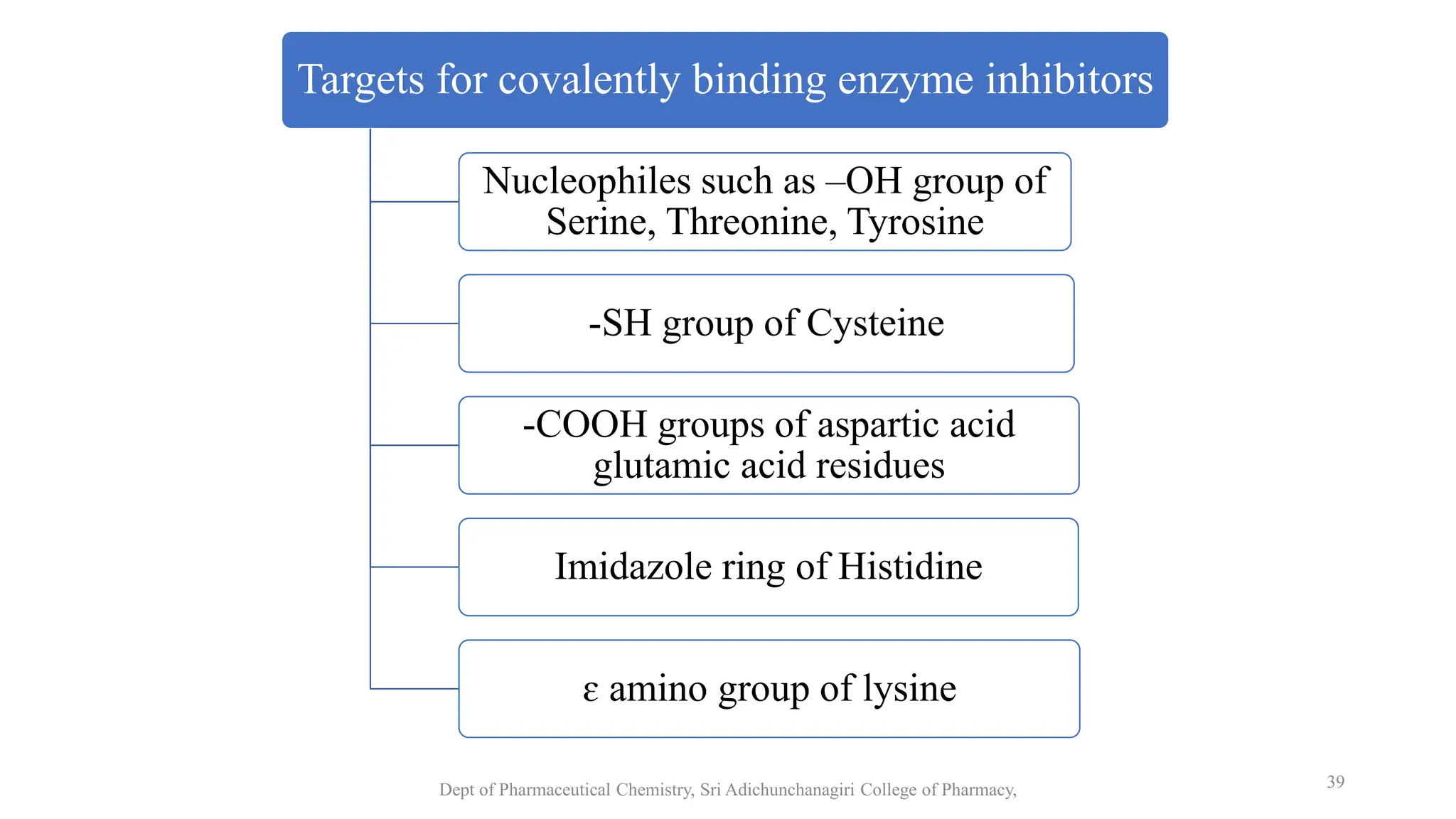 Targets for covalently binding enzyme inhibitors

Nucleophiles such as –OH group of Serine, Threonine, Tyrosine

-SH group of Cysteine

-COOH groups of aspartic acid glutamic acid residues

Imidazole ring of Histidine

ε amino group of lysine

Dept of Pharmaceutical Chemistry, Sri Adichunchanagiri College of Pharmacy,

39